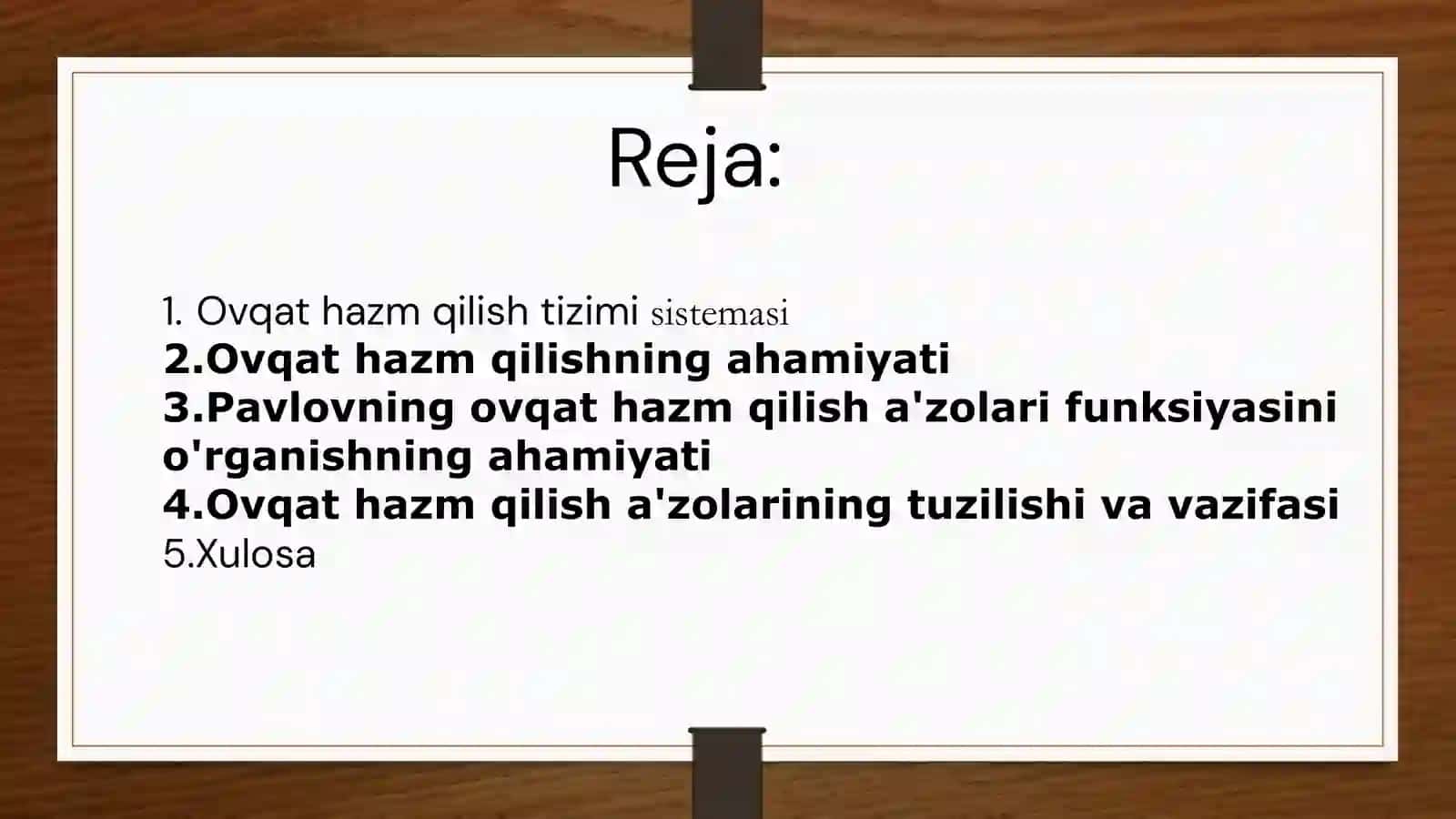 Reja:

1. Ovqat hazm qilish tizimi sistemasi
2.Ovqat hazm qilishning ahamiyati
3.Pavlovning ovqat hazm qilish a'zolari funksiyasini o'rganishning ahamiyati
4.Ovqat hazm qilish a'zolarining tuzilishi va vazifasi
5.Xulosa